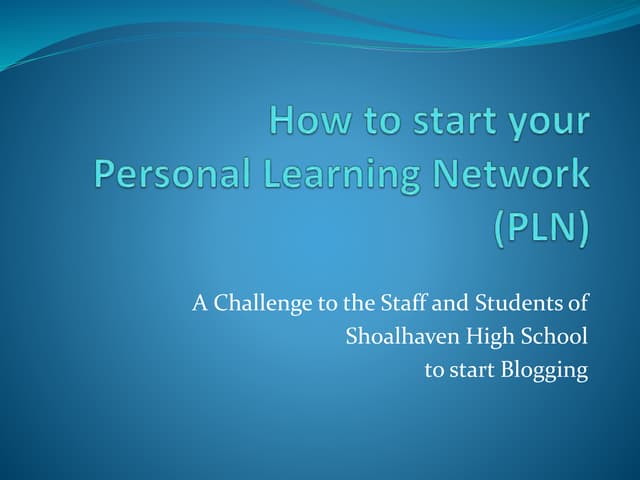 How to start your Personal Learning Network (PLN)

A Challenge to the Staff and Students of Shoalhaven High School to start Blogging